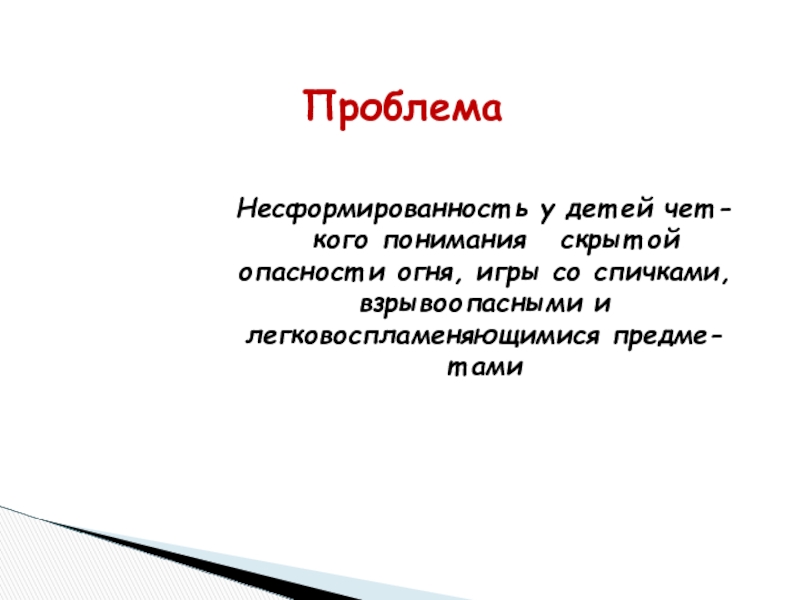 Проблема

Несформированность у детей четкого понимания скрытой опасности огня, игры со спичками, взрывоопасными и легковоспламеняющимися предметами